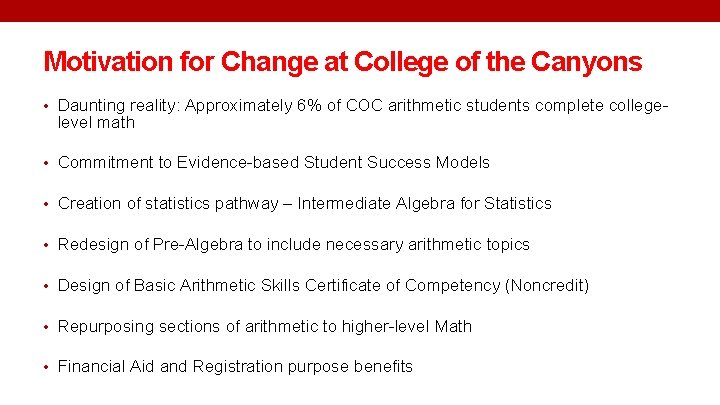 Motivation for Change at College of the Canyons

• Daunting reality: Approximately 6% of COC arithmetic students complete college-level math

• Commitment to Evidence-based Student Success Models

• Creation of statistics pathway – Intermediate Algebra for Statistics

• Redesign of Pre-Algebra to include necessary arithmetic topics

• Design of Basic Arithmetic Skills Certificate of Competency (Noncredit)

• Repurposing sections of arithmetic to higher-level Math

• Financial Aid and Registration purpose benefits